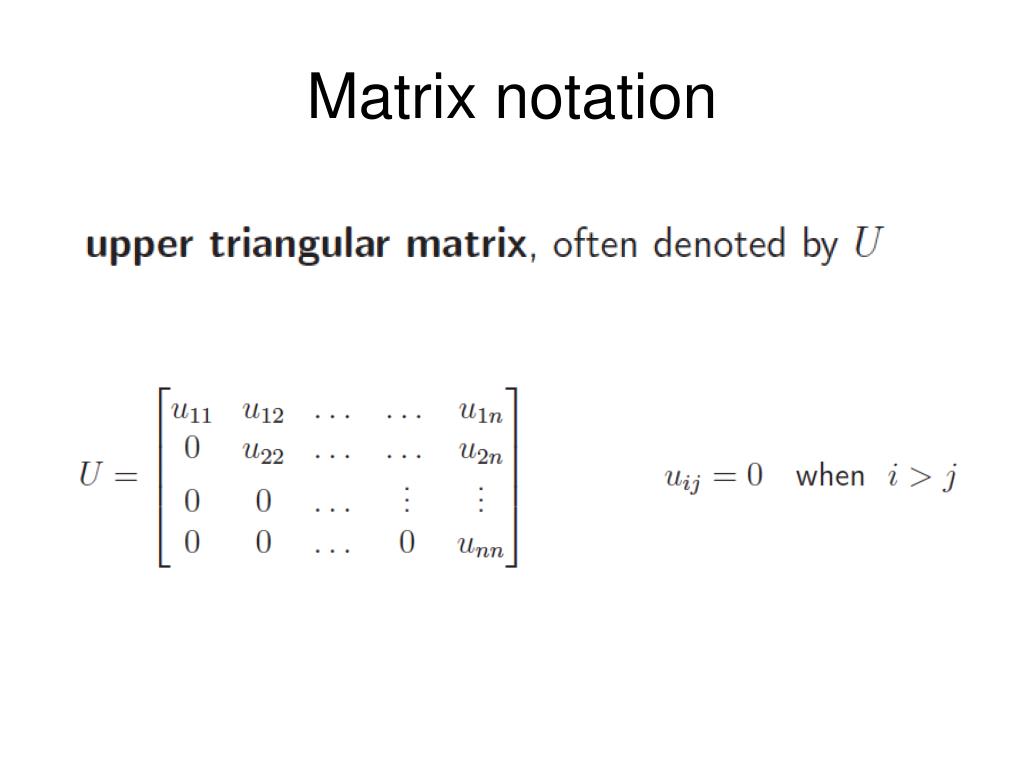 Matrix notation

upper triangular matrix, often denoted by $U$

$U = \begin{bmatrix} u_{11} & u_{12} & \dots & \dots & u_{1n} \\ 0 & u_{22} & \dots & \dots & u_{2n} \\ 0 & 0 & \dots & \vdots & \vdots \\ 0 & 0 & \dots & 0 & u_{nn} \end{bmatrix}$

$u_{ij} = 0$ when $i > j$